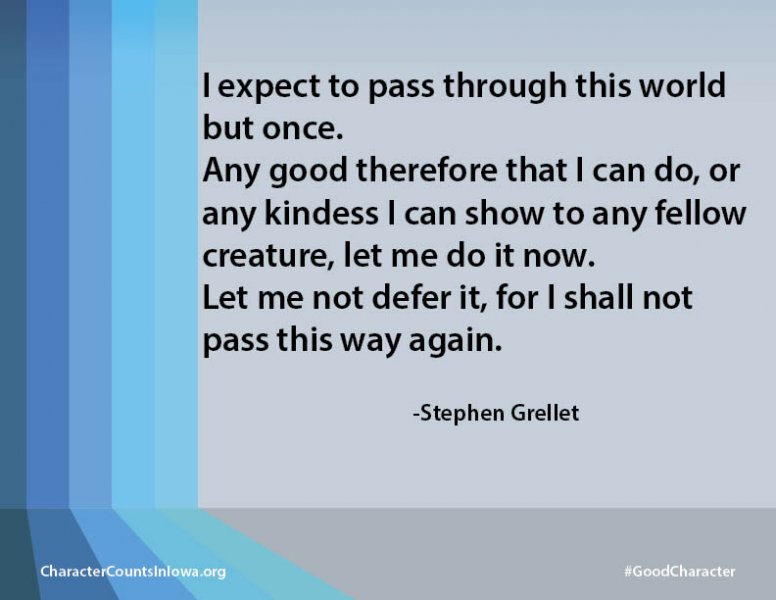 I expect to pass through this world but once.
Any good therefore that I can do, or any kindess I can show to any fellow creature, let me do it now.
Let me not defer it, for I shall not pass this way again.

-Stephen Grellet

CharacterCountsInIowa.org

#GoodCharacter